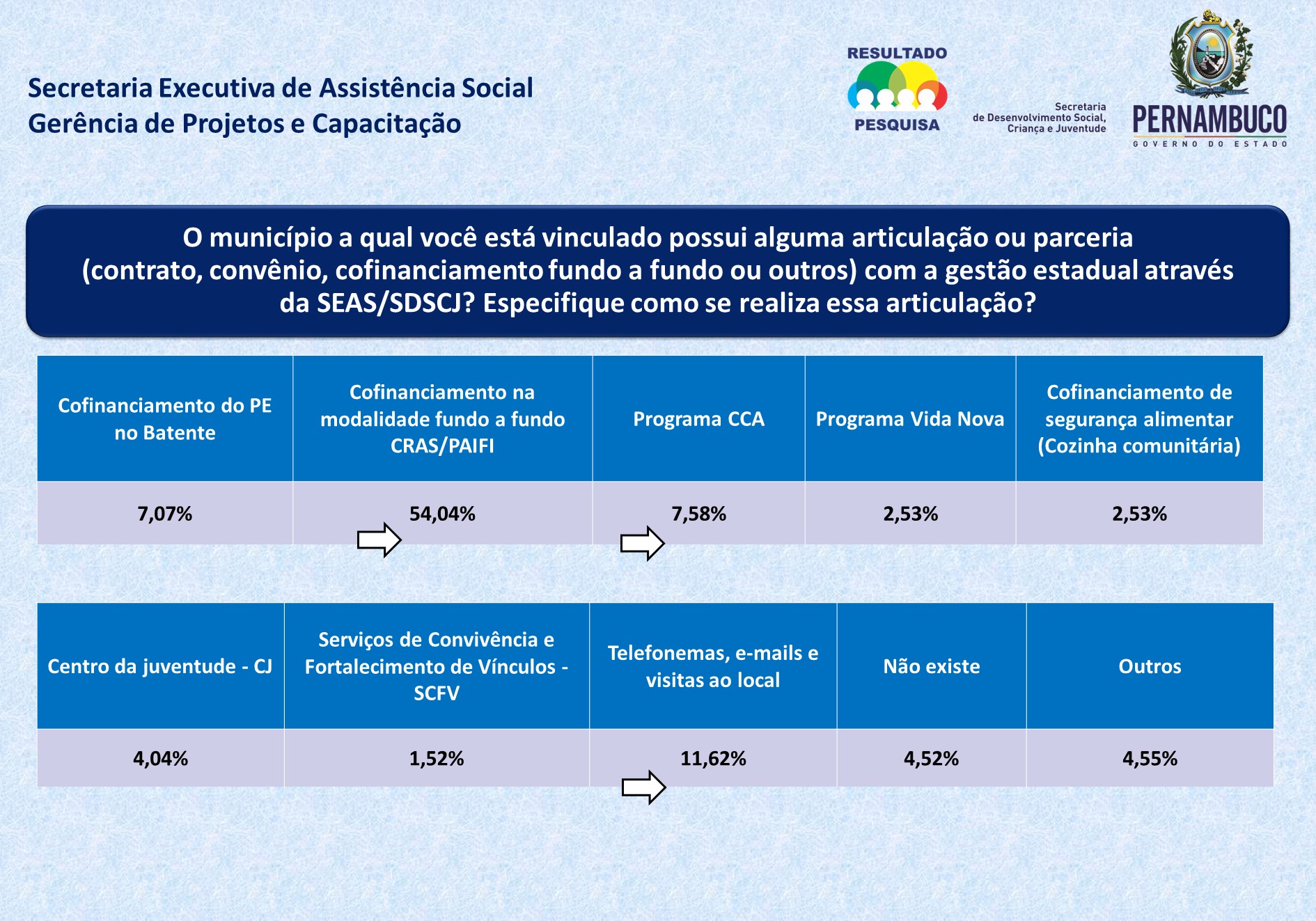 Secretaria Executiva de Assistência Social
Gerência de Projetos e Capacitação

RESULTADO
PESQUISA

Secretaria
de Desenvolvimento Social,
Criança e Juventude

PERNAMBUCO
GOVERNO DO ESTADO

O município a qual você está vinculado possui alguma articulação ou parceria (contrato, convênio, cofinanciamento fundo a fundo ou outros) com a gestão estadual através da SEAS/SDSCJ? Especifique como se realiza essa articulação?

| Cofinanciamento do PE no Batente | Cofinanciamento na modalidade fundo a fundo CRAS/PAIFI | Programa CCA | Programa Vida Nova | Cofinanciamento de segurança alimentar (Cozinha comunitária) |
|---|---|---|---|---|
| 7,07% | 54,04% | 7,58% | 2,53% | 2,53% |

| Centro da juventude - CJ | Serviços de Convivência e Fortalecimento de Vínculos - SCFV | Telefonemas, e-mails e visitas ao local | Não existe | Outros |
|---|---|---|---|---|
| 4,04% | 1,52% | 11,62% | 4,52% | 4,55% |